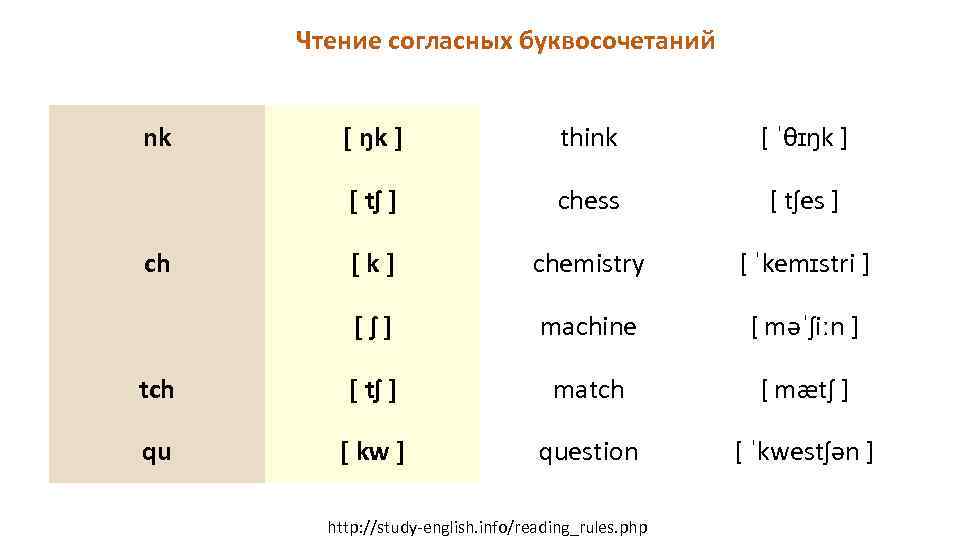 Чтение согласных буквосочетаний

| | | | |
|---|---|---|---|
| nk | [ ŋk ] | think | [ ˈθɪŋk ] |
| | [ tʃ ] | chess | [ tʃes ] |
| ch | [ k ] | chemistry | [ ˈkemɪstri ] |
| | [ ʃ ] | machine | [ məˈʃiːn ] |
| tch | [ tʃ ] | match | [ mætʃ ] |
| qu | [ kw ] | question | [ ˈkwestʃən ] |

http://study-english.info/reading_rules.php